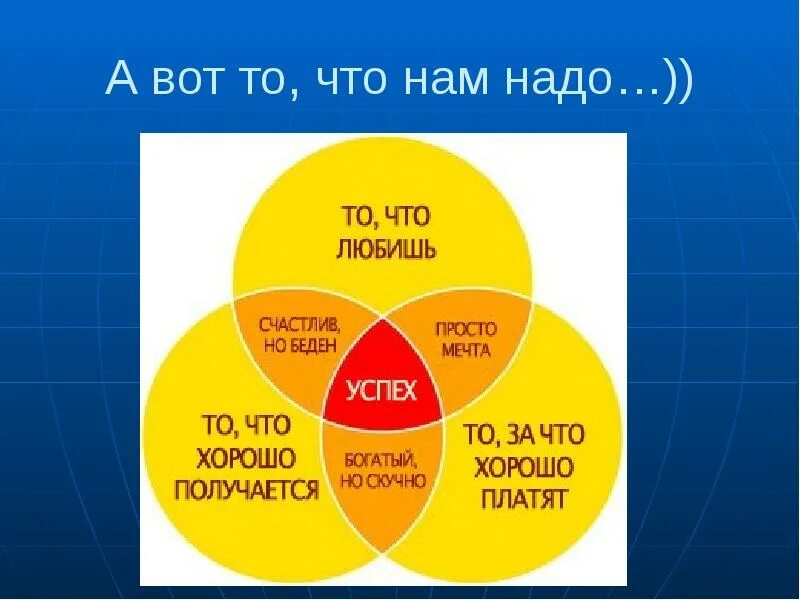 А вот то, что нам надо…))

ТО, ЧТО ЛЮБИШЬ

СЧАСТЛИВ, НО БЕДЕН

ПРОСТО МЕЧТА

УСПЕХ

ТО, ЧТО ХОРОШО ПОЛУЧАЕТСЯ

БОГАТЫЙ, НО СКУЧНО

ТО, ЗА ЧТО ХОРОШО ПЛАТЯТ